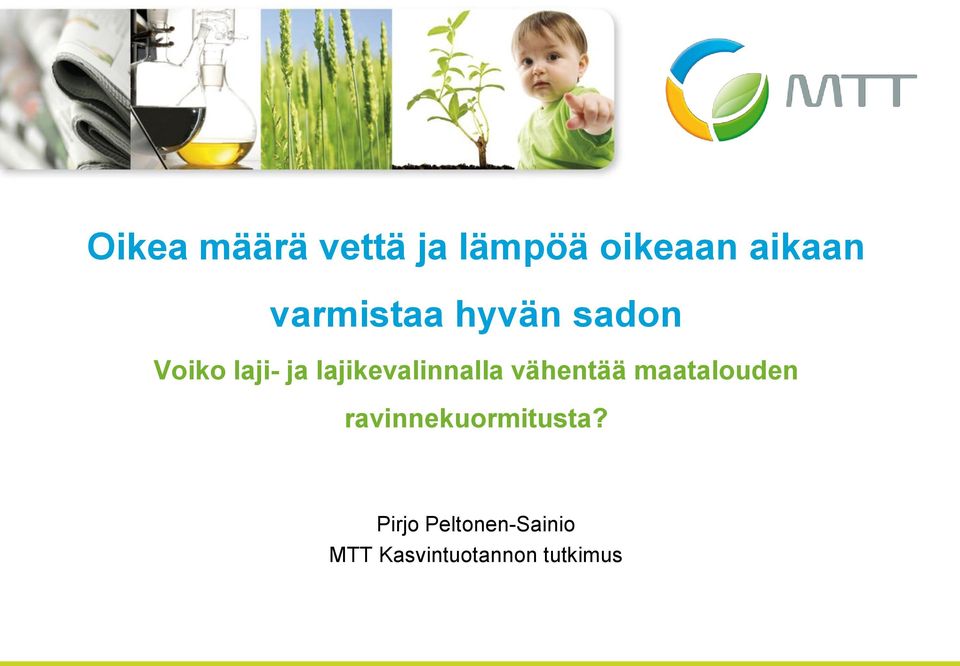 MTT

Oikea määrä vettä ja lämpöä oikeaan aikaan varmistaa hyvän sadon

Voiko laji- ja lajikevalinnalla vähentää maatalouden ravinnekuormitusta?

Pirjo Peltonen-Sainio
MTT Kasvintuotannon tutkimus